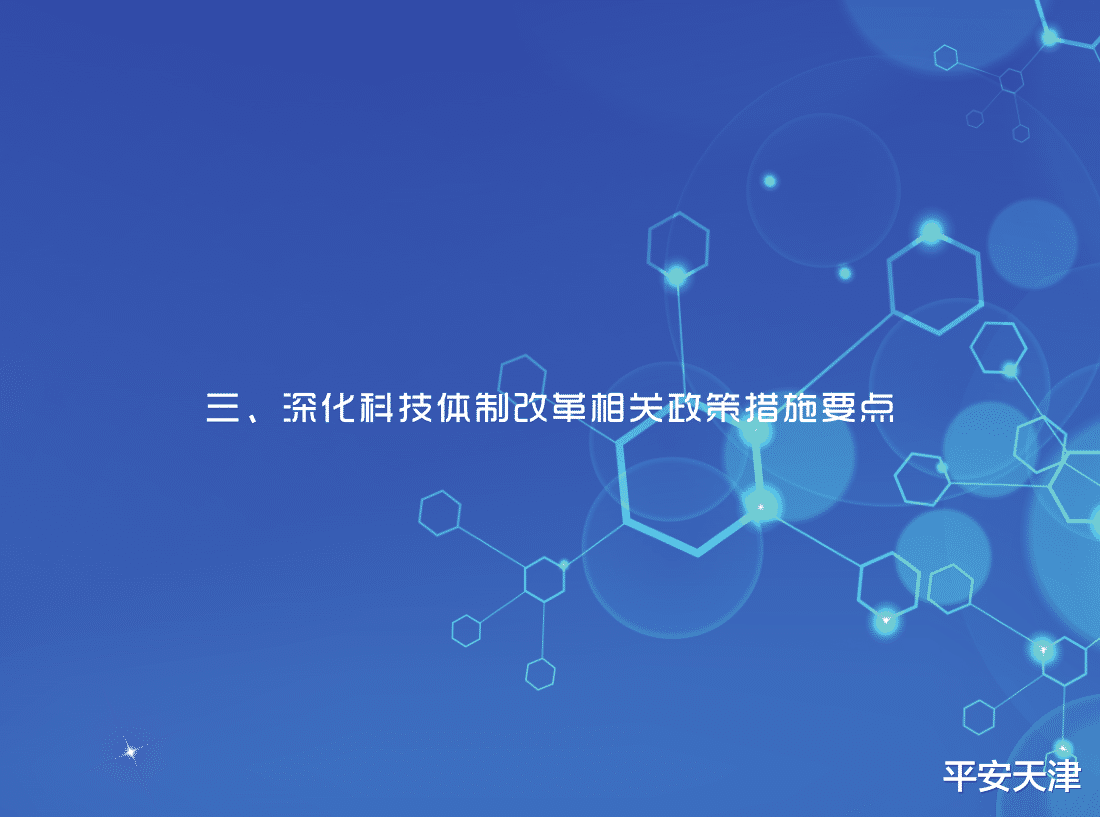 三、深化科技体制改革相关政策措施要点

平安天津